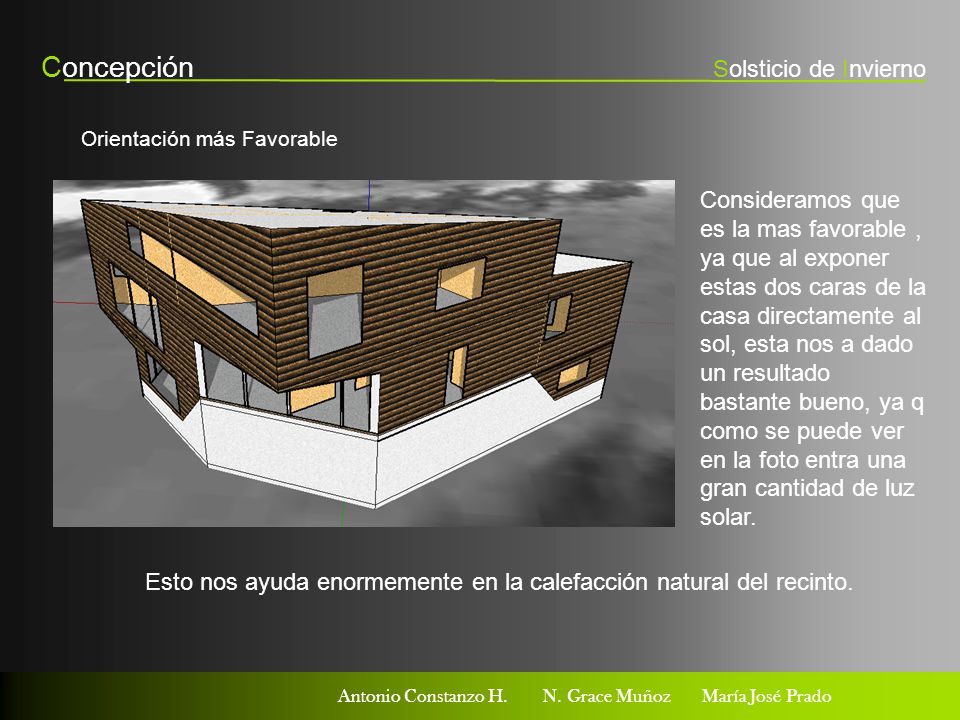 Concepción

Solsticio de Invierno

Orientación más Favorable

Consideramos que es la mas favorable , ya que al exponer estas dos caras de la casa directamente al sol, esta nos a dado un resultado bastante bueno, ya q como se puede ver en la foto entra una gran cantidad de luz solar.

Esto nos ayuda enormemente en la calefacción natural del recinto.

Antonio Constanzo H. N. Grace Muñoz María José Prado